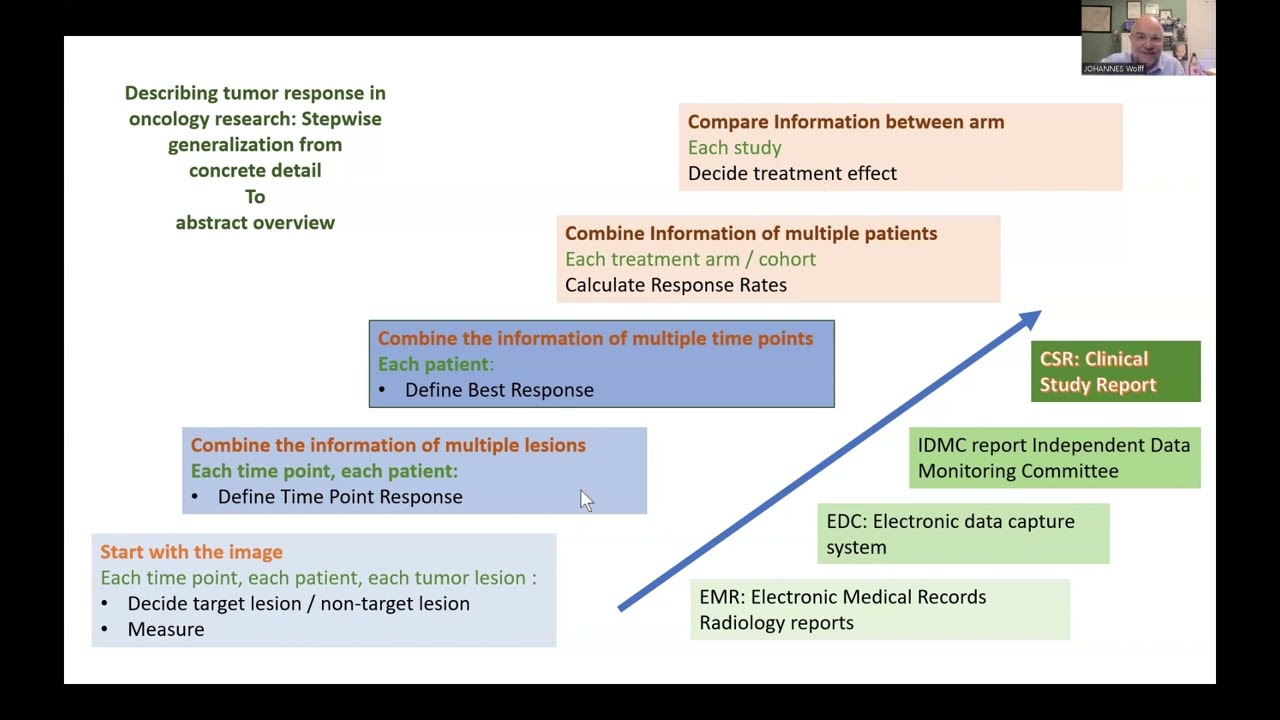 JOHANNES Wolff

Describing tumor response in oncology research: Stepwise generalization from concrete detail
To
abstract overview

Compare Information between arm
Each study
Decide treatment effect

Combine Information of multiple patients
Each treatment arm / cohort
Calculate Response Rates

Combine the information of multiple time points
Each patient:
• Define Best Response

Combine the information of multiple lesions
Each time point, each patient:
• Define Time Point Response

Start with the image
Each time point, each patient, each tumor lesion :
• Decide target lesion / non-target lesion
• Measure

CSR: Clinical Study Report

IDMC report Independent Data Monitoring Committee

EDC: Electronic data capture system

EMR: Electronic Medical Records
Radiology reports